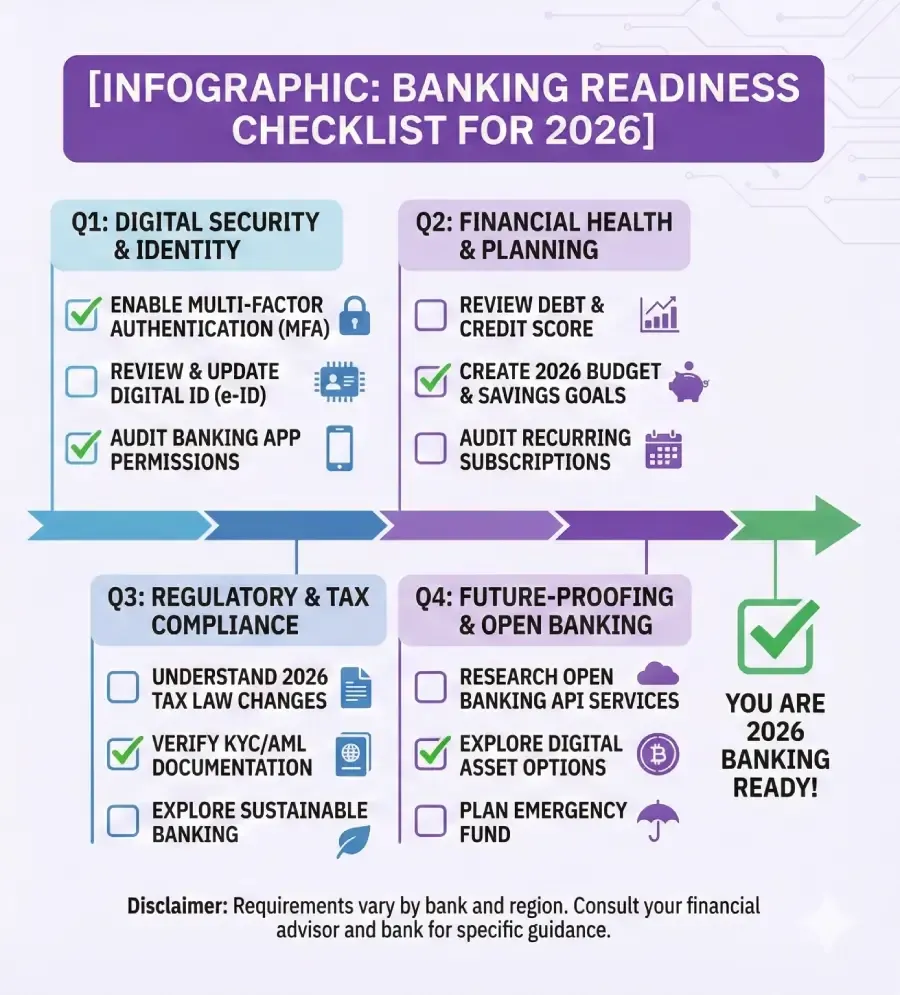 [INFOGRAPHIC: BANKING READINESS CHECKLIST FOR 2026]

Q1: DIGITAL SECURITY & IDENTITY

ENABLE MULTI-FACTOR AUTHENTICATION (MFA)

REVIEW & UPDATE DIGITAL ID (e-ID)

AUDIT BANKING APP PERMISSIONS

Q2: FINANCIAL HEALTH & PLANNING

REVIEW DEBT & CREDIT SCORE

CREATE 2026 BUDGET & SAVINGS GOALS

AUDIT RECURRING SUBSCRIPTIONS

Q3: REGULATORY & TAX COMPLIANCE

UNDERSTAND 2026 TAX LAW CHANGES

VERIFY KYC/AML DOCUMENTATION

EXPLORE SUSTAINABLE BANKING

Q4: FUTURE-PROOFING & OPEN BANKING

RESEARCH OPEN BANKING API SERVICES

EXPLORE DIGITAL ASSET OPTIONS

PLAN EMERGENCY FUND

YOU ARE 2026 BANKING READY!

Disclaimer: Requirements vary by bank and region. Consult your financial advisor and bank for specific guidance.